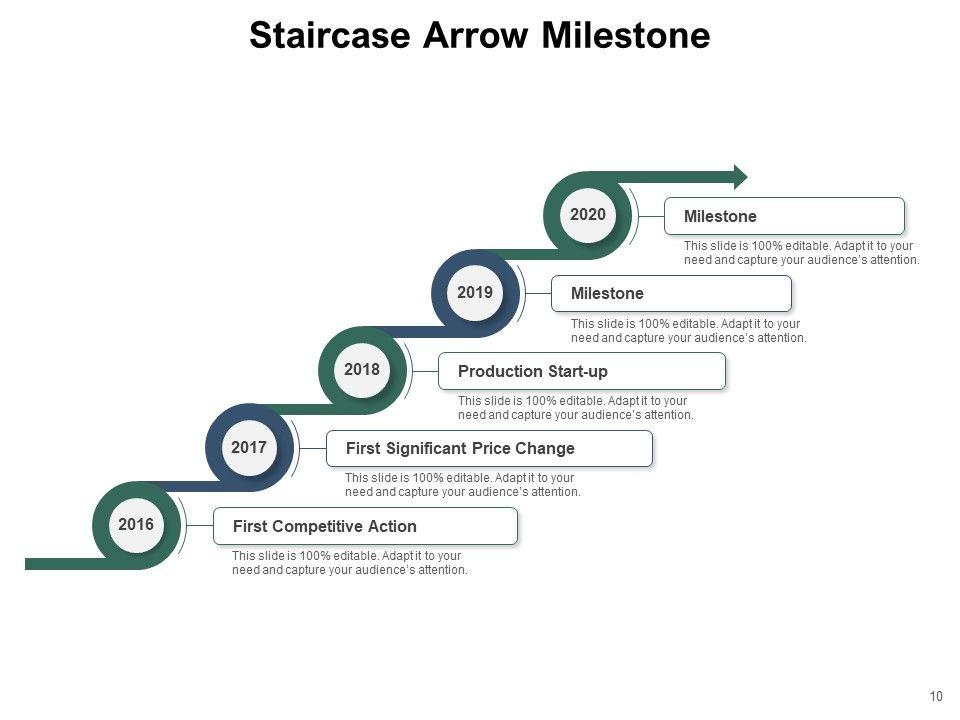 Staircase Arrow Milestone

2020

Milestone

This slide is 100% editable. Adapt it to your need and capture your audience's attention.

2019

Milestone

This slide is 100% editable. Adapt it to your need and capture your audience's attention.

2018

Production Start-up

This slide is 100% editable. Adapt it to your need and capture your audience's attention.

2017

First Significant Price Change

This slide is 100% editable. Adapt it to your need and capture your audience's attention.

2016

First Competitive Action

This slide is 100% editable. Adapt it to your need and capture your audience's attention.

10